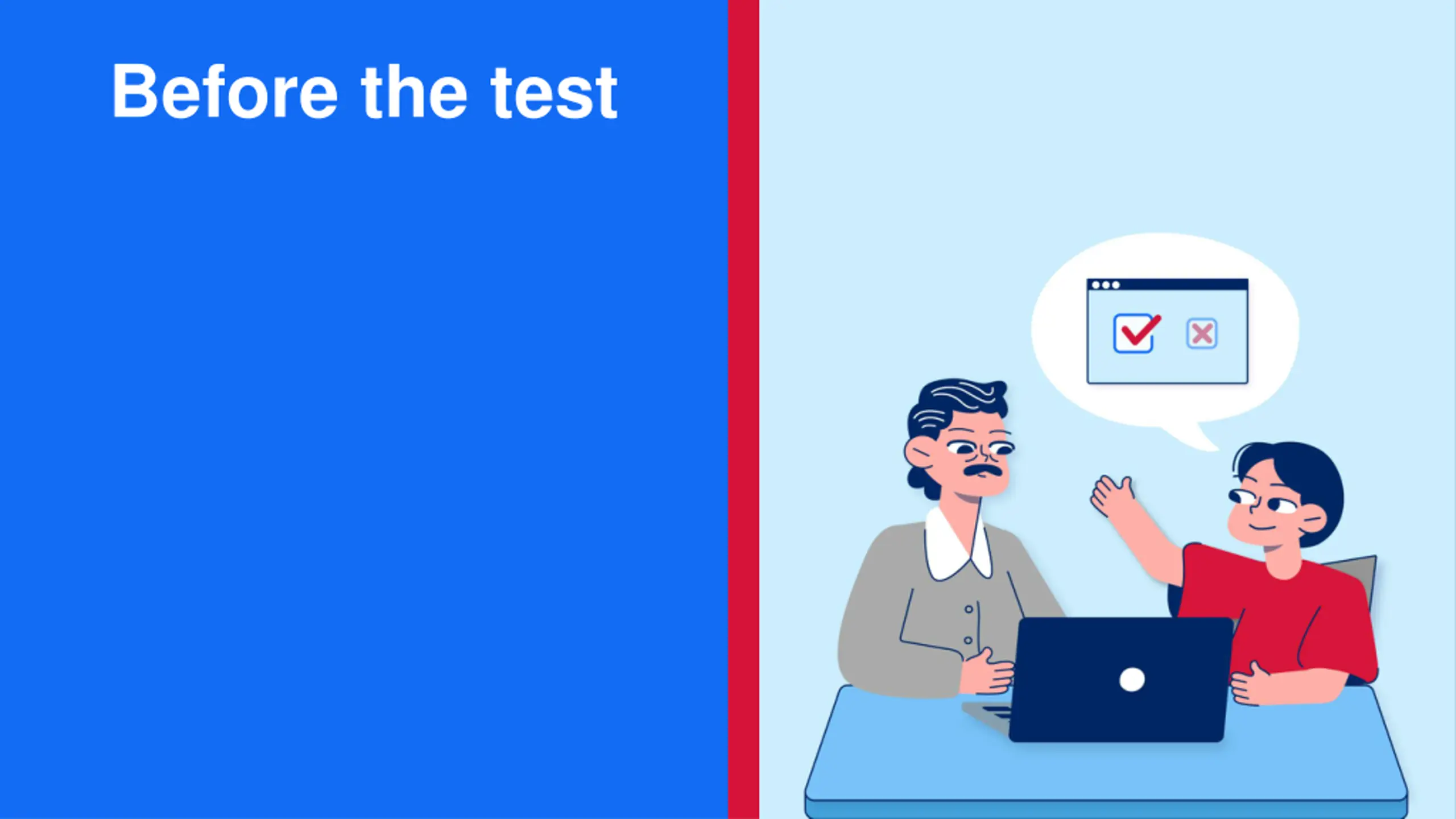 Before the test